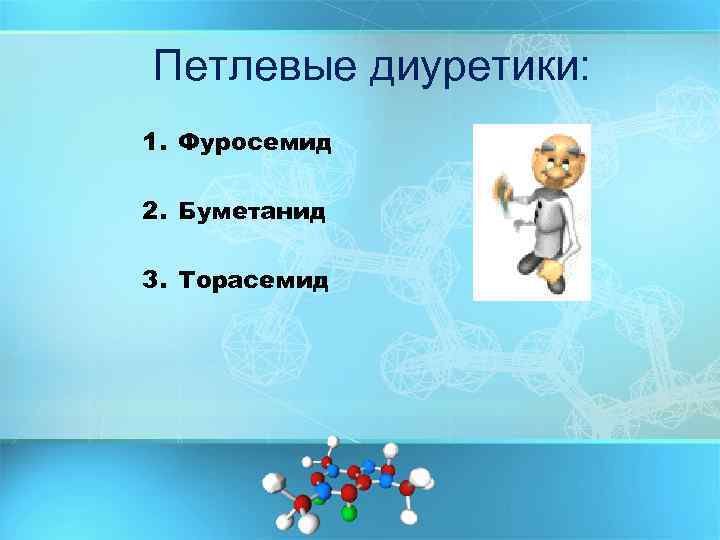 Петлевые диуретики:

1. Фуросемид

2. Буметанид

3. Торасемид